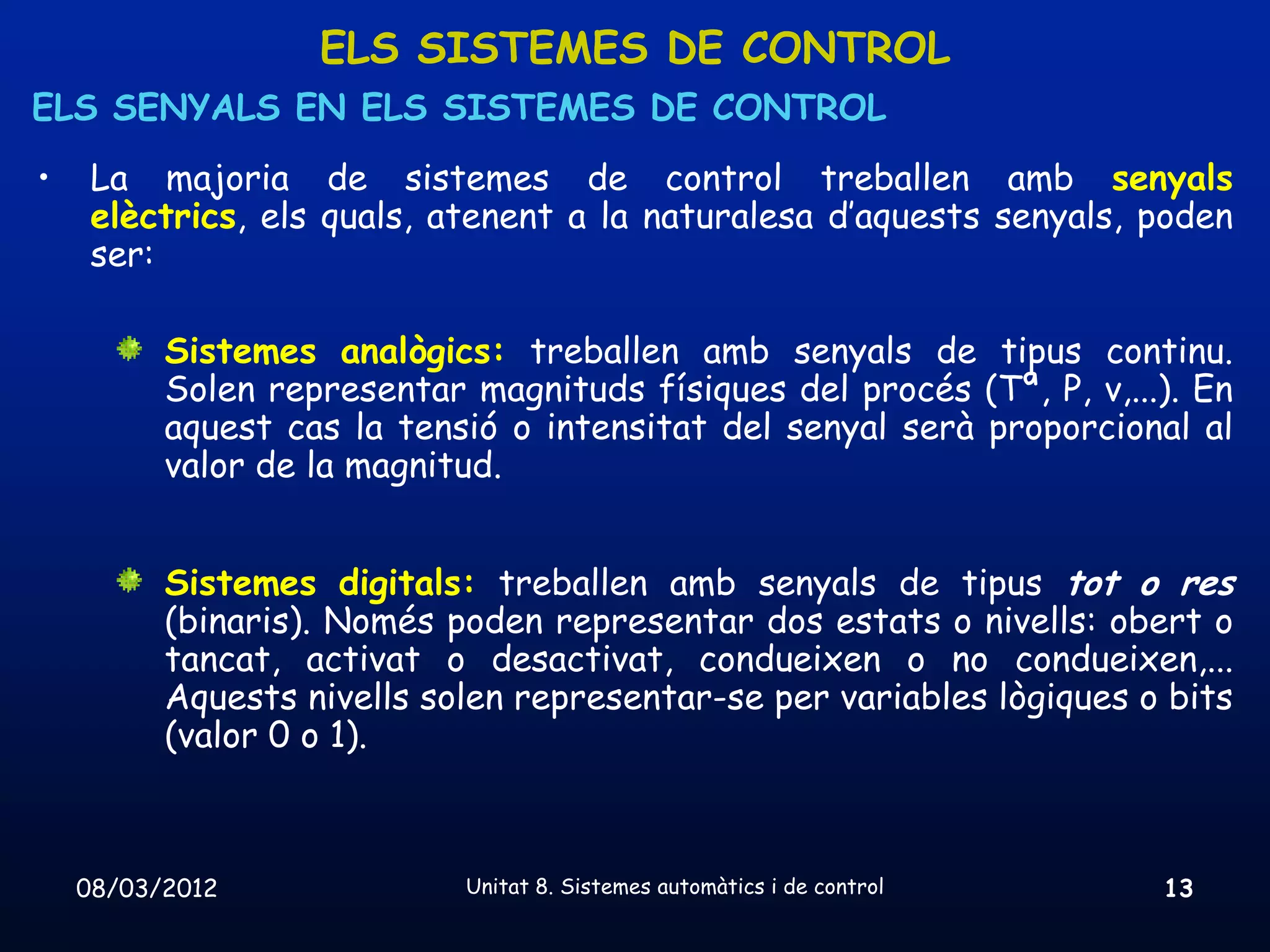 ELS SISTEMES DE CONTROL

ELS SENYALS EN ELS SISTEMES DE CONTROL

• La majoria de sistemes de control treballen amb senyals elèctrics, els quals, atenent a la naturalesa d'aquests senyals, poden ser:

Sistemes analògics: treballen amb senyals de tipus continu. Solen representar magnituds físiques del procés (Tª, P, v,...). En aquest cas la tensió o intensitat del senyal serà proporcional al valor de la magnitud.

Sistemes digitals: treballen amb senyals de tipus tot o res (binaris). Només poden representar dos estats o nivells: obert o tancat, activat o desactivat, condueixen o no condueixen,... Aquests nivells solen representar-se per variables lògiques o bits (valor 0 o 1).

08/03/2012

Unitat 8. Sistemes automàtics i de control

13